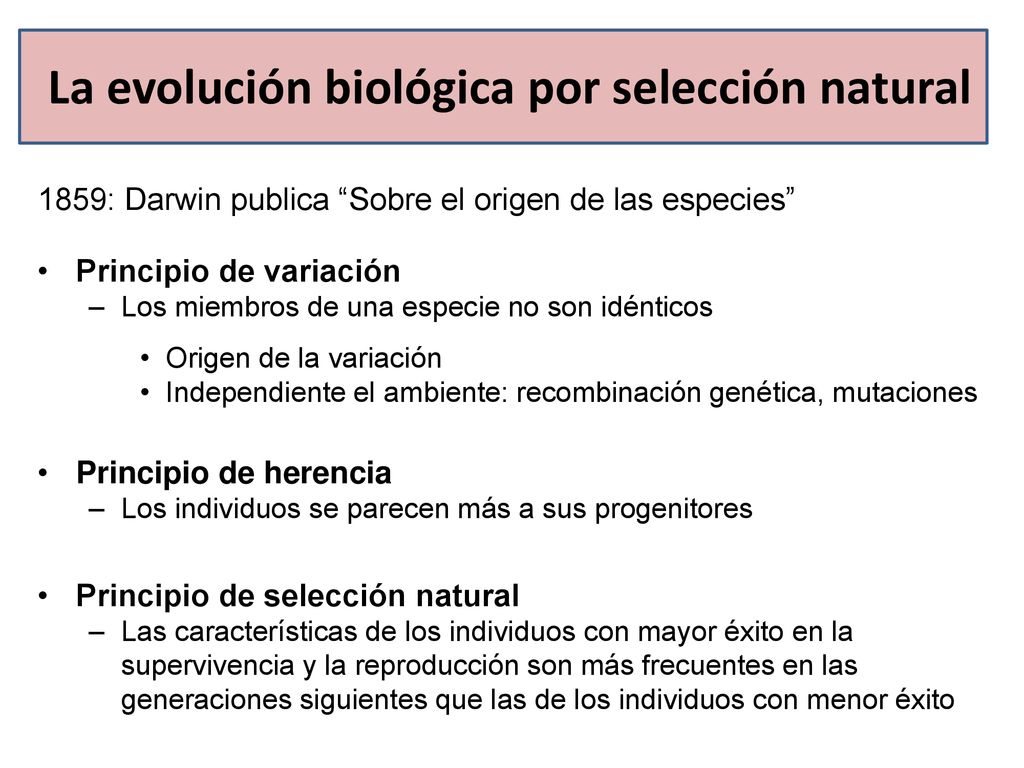 La evolución biológica por selección natural

1859: Darwin publica “Sobre el origen de las especies”

• Principio de variación
– Los miembros de una especie no son idénticos
• Origen de la variación
• Independiente el ambiente: recombinación genética, mutaciones

• Principio de herencia
– Los individuos se parecen más a sus progenitores

• Principio de selección natural
– Las características de los individuos con mayor éxito en la supervivencia y la reproducción son más frecuentes en las generaciones siguientes que las de los individuos con menor éxito